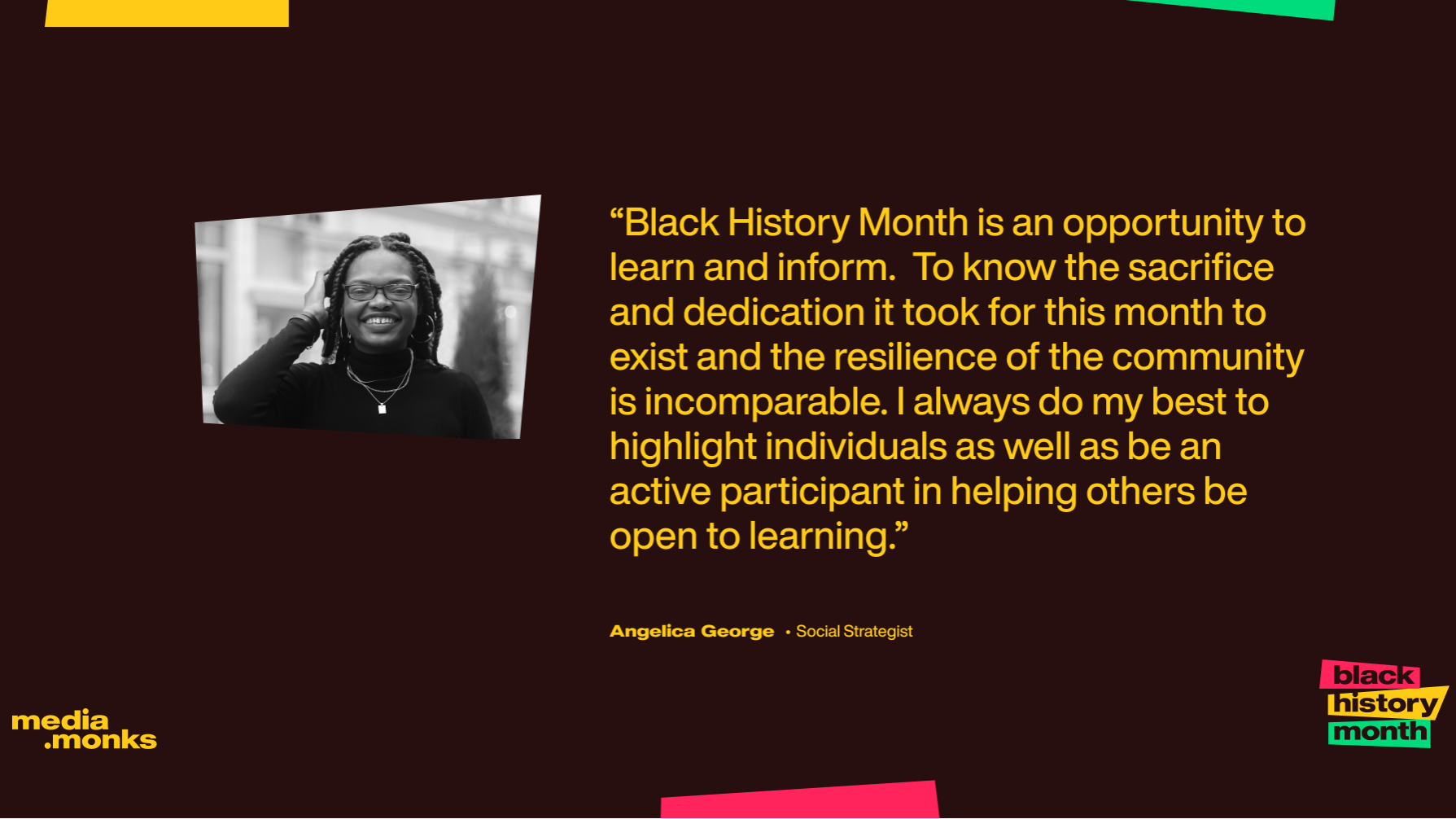 “Black History Month is an opportunity to learn and inform.  To know the sacrifice and dedication it took for this month to exist and the resilience of the community is incomparable. I always do my best to highlight individuals as well as be an active participant in helping others be open to learning.”

Angelica George • Social Strategist

media .monks

black history month